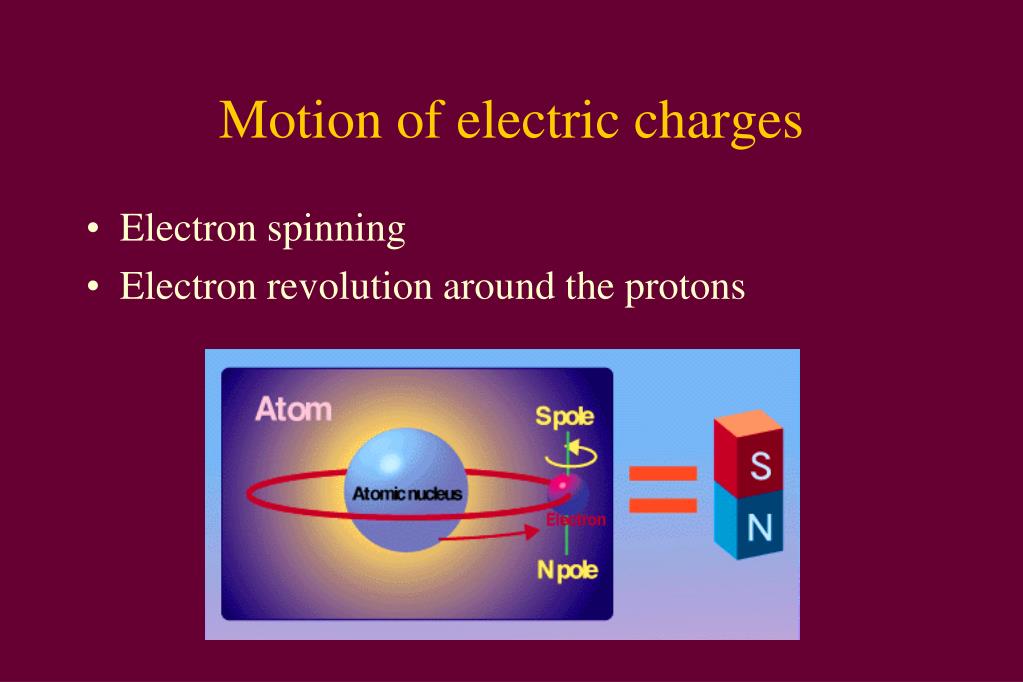 Motion of electric charges

• Electron spinning
• Electron revolution around the protons

Atom

S pole

Atomic nucleus

Electron

N pole

S

N